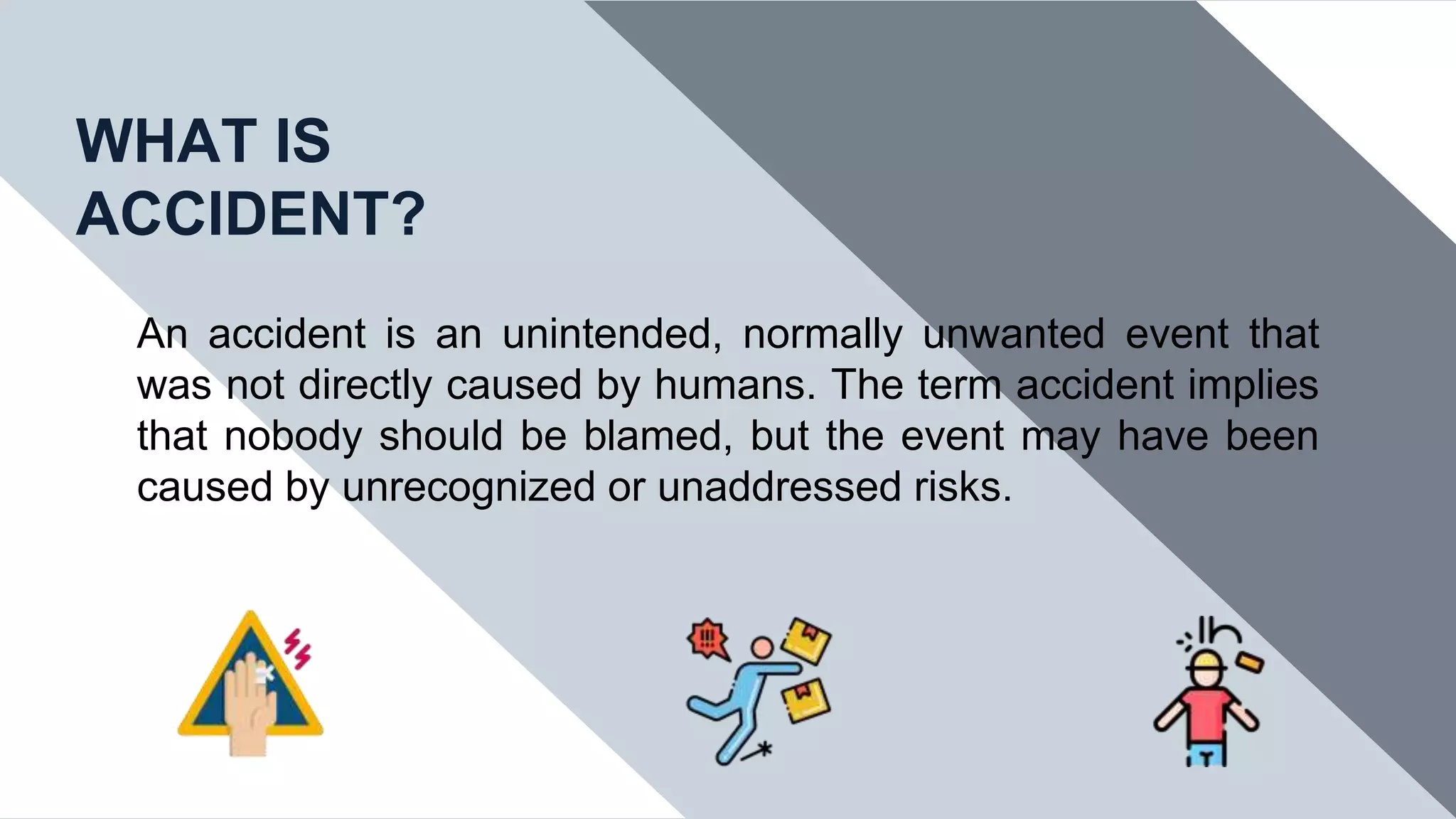 WHAT IS ACCIDENT?

An accident is an unintended, normally unwanted event that was not directly caused by humans. The term accident implies that nobody should be blamed, but the event may have been caused by unrecognized or unaddressed risks.